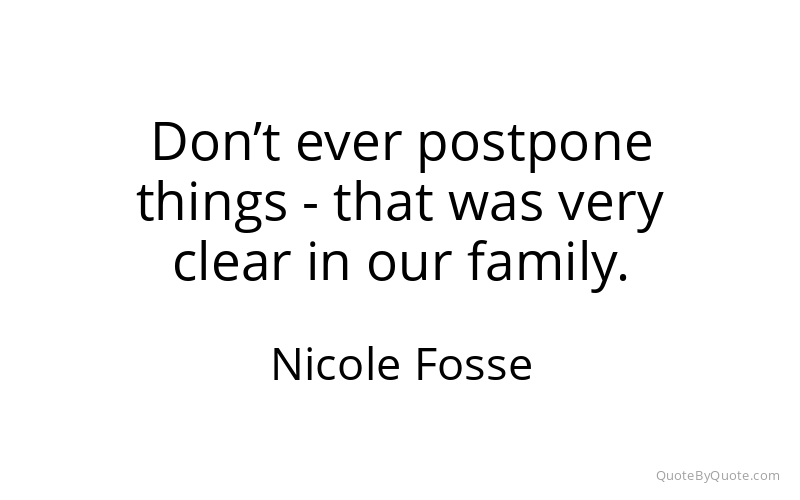 Don’t ever postpone things - that was very clear in our family.

Nicole Fosse

QuoteByQuote.com